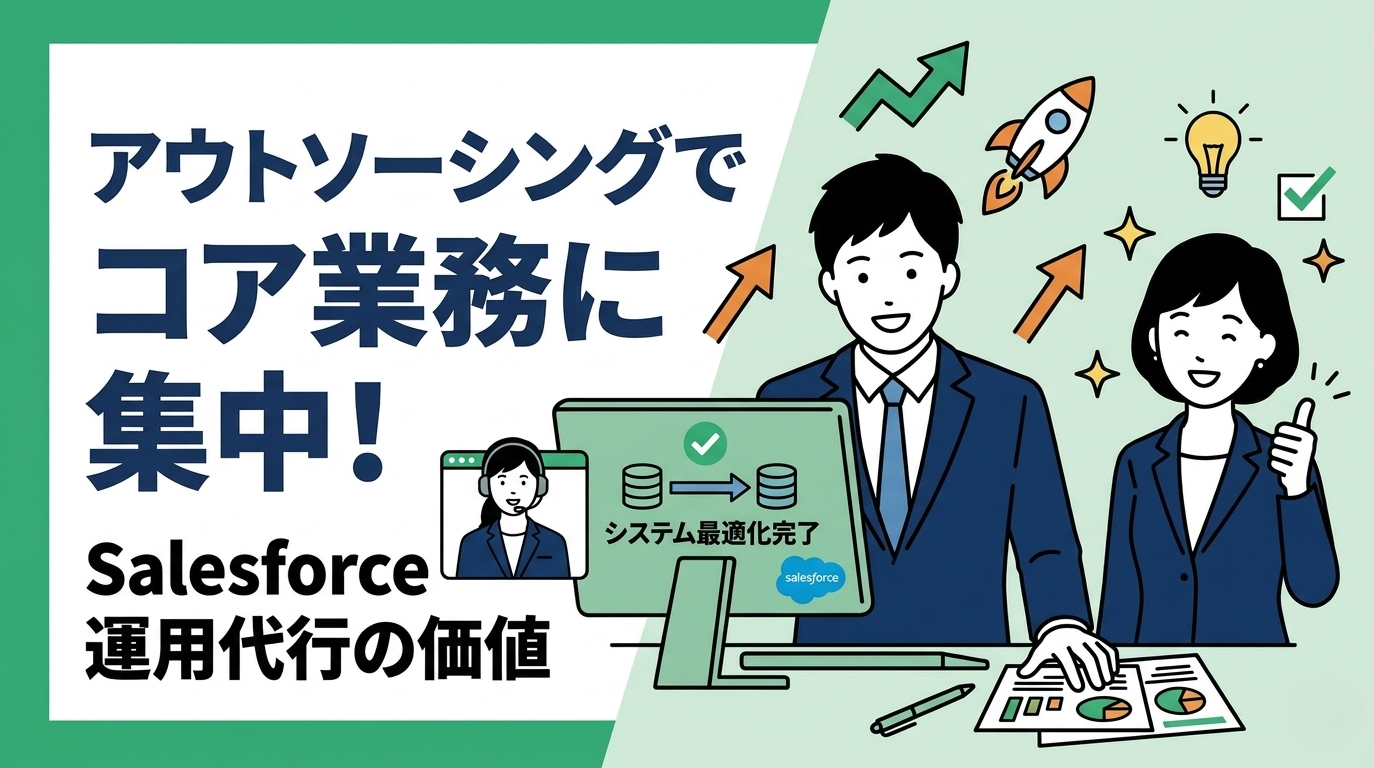 アウトソーシングで
コア業務に
集中！

Salesforce
運用代行の価値

システム最適化完了

salesforce